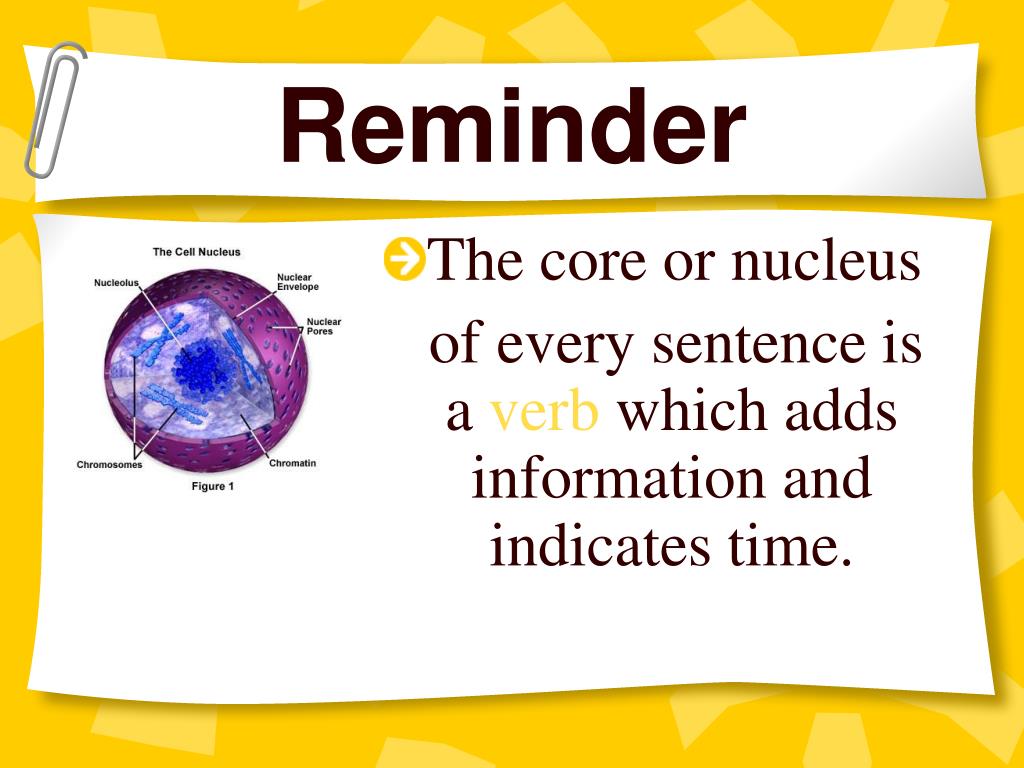 Reminder

The Cell Nucleus

Nucleolus

Nuclear Envelope

Nuclear Pores

Chromosomes

Chromatin

Figure 1

The core or nucleus of every sentence is a verb which adds information and indicates time.